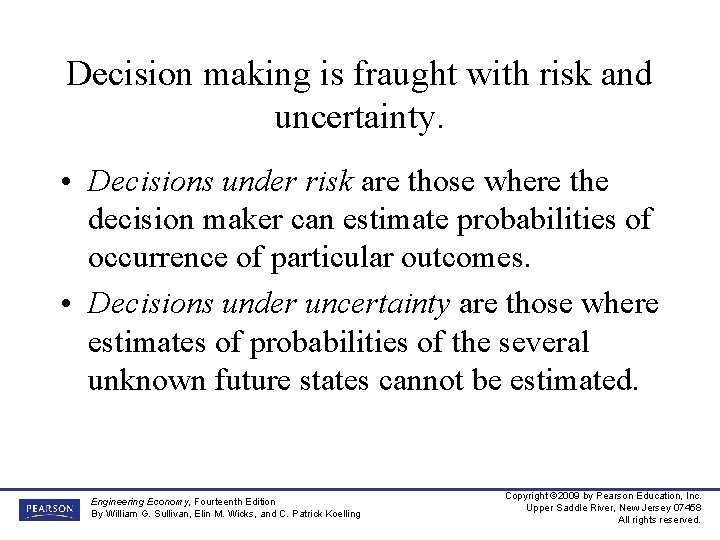 Decision making is fraught with risk and uncertainty.

• Decisions under risk are those where the decision maker can estimate probabilities of occurrence of particular outcomes.

• Decisions under uncertainty are those where estimates of probabilities of the several unknown future states cannot be estimated.

PEARSON

Engineering Economy, Fourteenth Edition
By William G. Sullivan, Elin M. Wicks, and C. Patrick Koelling

Copyright ©2009 by Pearson Education, Inc.
Upper Saddle River, New Jersey 07458
All rights reserved.